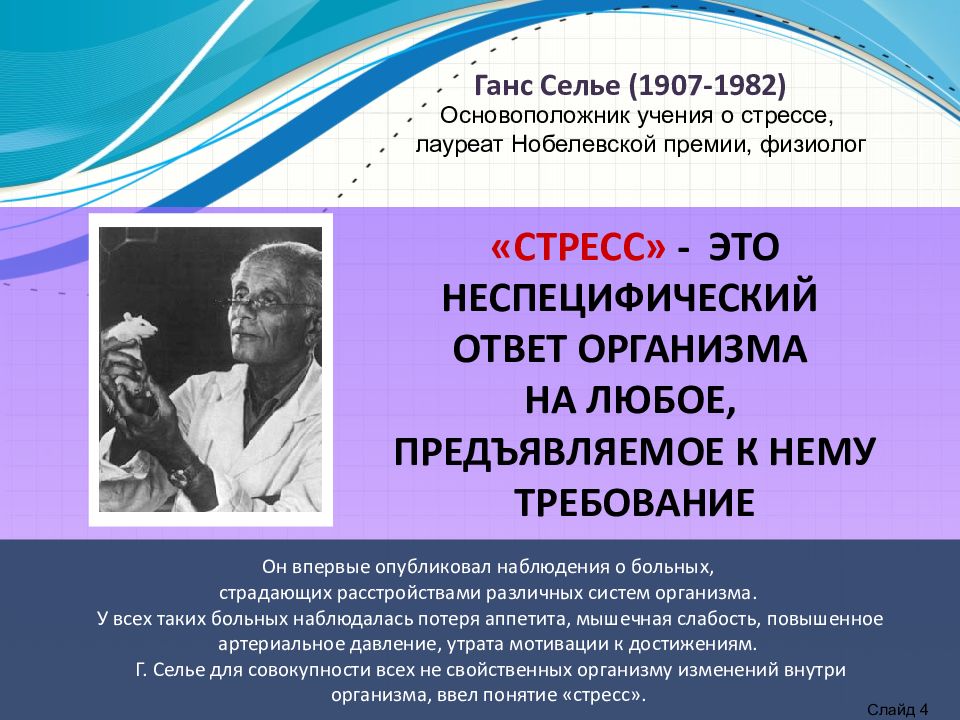 Ганс Селье (1907-1982)
Основоположник учения о стрессе, лауреат Нобелевской премии, физиолог

«СТРЕСС» - ЭТО НЕСПЕЦИФИЧЕСКИЙ ОТВЕТ ОРГАНИЗМА НА ЛЮБОЕ, ПРЕДЪЯВЛЯЕМОЕ К НЕМУ ТРЕБОВАНИЕ

Он впервые опубликовал наблюдения о больных, страдающих расстройствами различных систем организма.
У всех таких больных наблюдалась потеря аппетита, мышечная слабость, повышенное артериальное давление, утрата мотивации к достижениям.
Г. Селье для совокупности всех не свойственных организму изменений внутри организма, ввел понятие «стресс».

Слайд 4